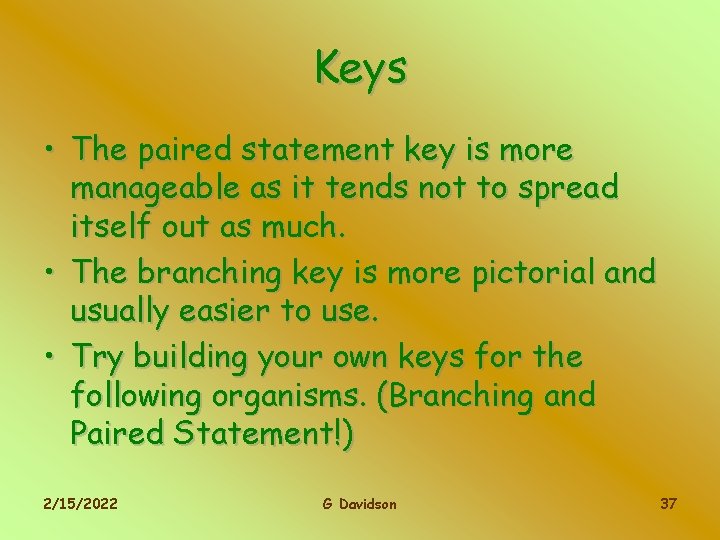 Keys

• The paired statement key is more manageable as it tends not to spread itself out as much.
• The branching key is more pictorial and usually easier to use.
• Try building your own keys for the following organisms. (Branching and Paired Statement!)

2/15/2022 G Davidson 37